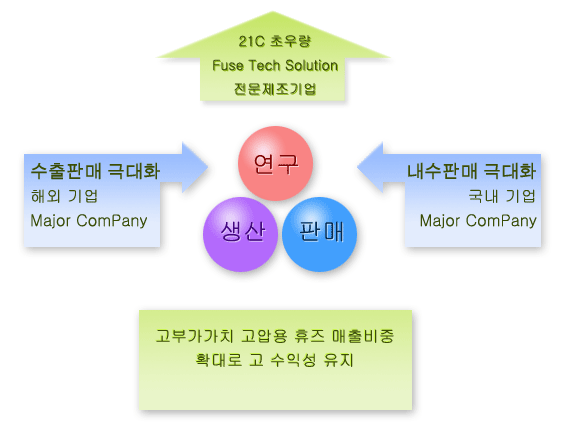 21C 초우량
Fuse Tech Solution
전문제조기업

수출판매 극대화
해외 기업
Major ComPany

연구

생산

판매

내수판매 극대화
국내 기업
Major ComPany

고부가가치 고압용 휴즈 매출비중
확대로 고 수익성 유지